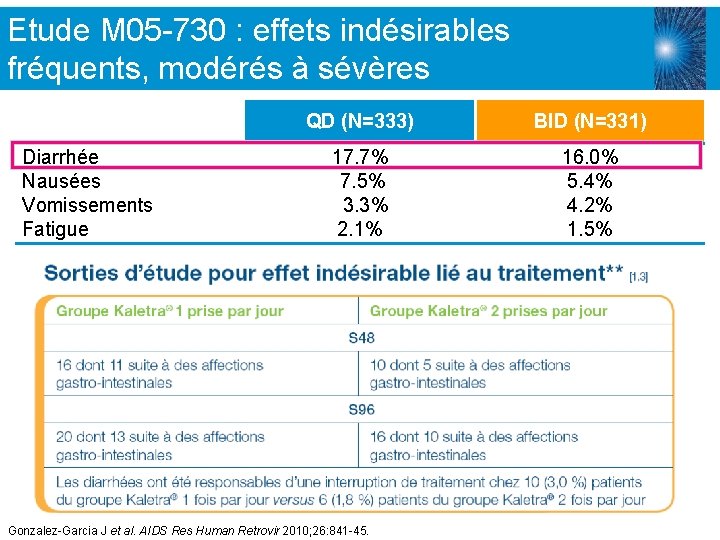 Etude M05-730 : effets indésirables fréquents, modérés à sévères

| | QD (N=333) | BID (N=331) |
|---|---|---|
| Diarrhée | 17.7% | 16.0% |
| Nausées | 7.5% | 5.4% |
| Vomissements | 3.3% | 4.2% |
| Fatigue | 2.1% | 1.5% |

Sorties d'étude pour effet indésirable lié au traitement** [1,3]

| Groupe Kaletra® 1 prise par jour | Groupe Kaletra® 2 prises par jour |
|---|---|
| S48 | |
| 16 dont 11 suite à des affections gastro-intestinales | 10 dont 5 suite à des affections gastro-intestinales |
| S96 | |
| 20 dont 13 suite à des affections gastro-intestinales | 16 dont 10 suite à des affections gastro-intestinales |

Les diarrhées ont été responsables d'une interruption de traitement chez 10 (3,0 %) patients du groupe Kaletra® 1 fois par jour versus 6 (1,8 %) patients du groupe Kaletra® 2 fois par jour

Gonzalez-Garcia J et al. AIDS Res Human Retrovir 2010;26:841-45.